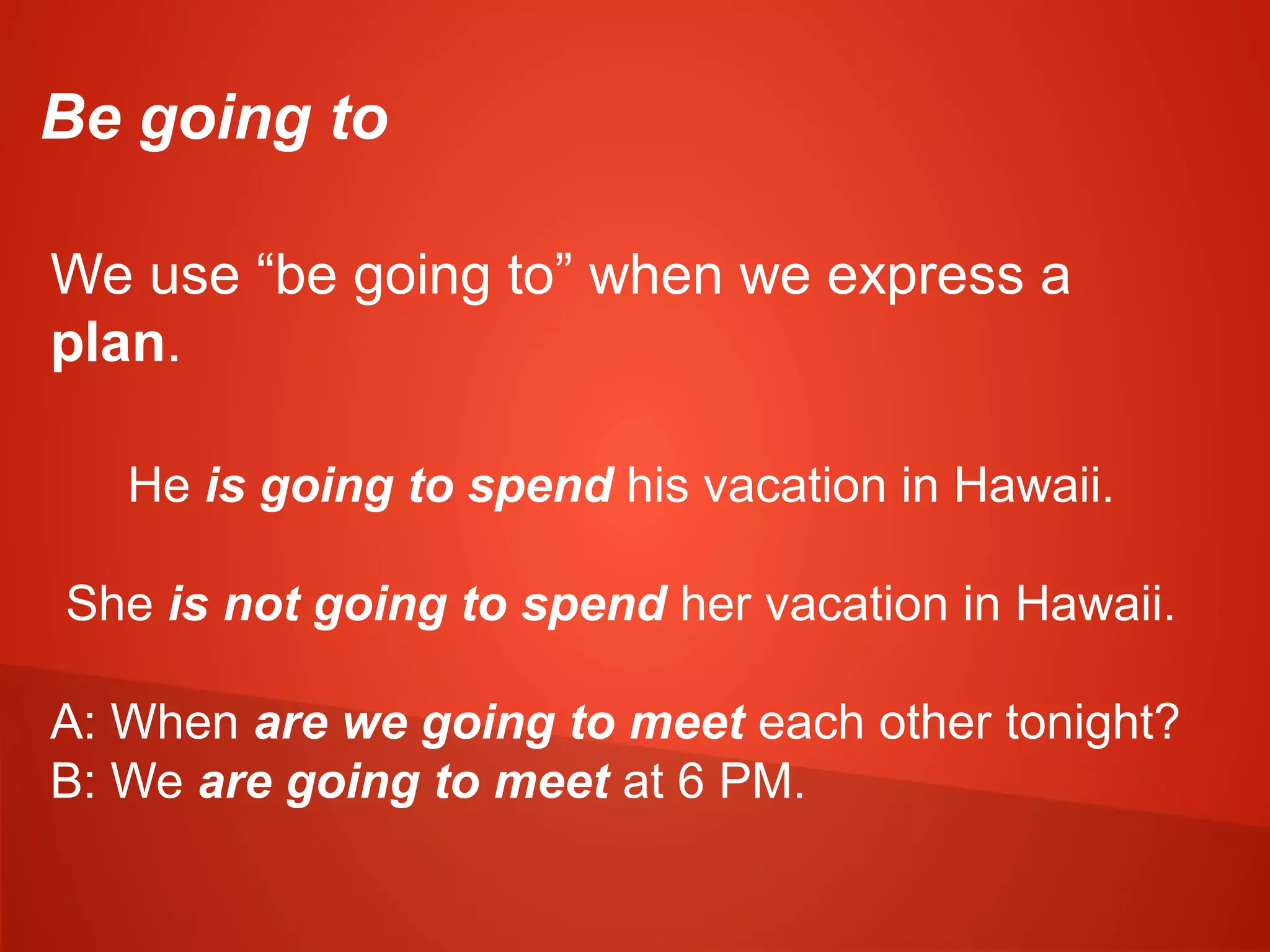 Be going to

We use “be going to” when we express a plan.

He is going to spend his vacation in Hawaii.

She is not going to spend her vacation in Hawaii.

A: When are we going to meet each other tonight?
B: We are going to meet at 6 PM.